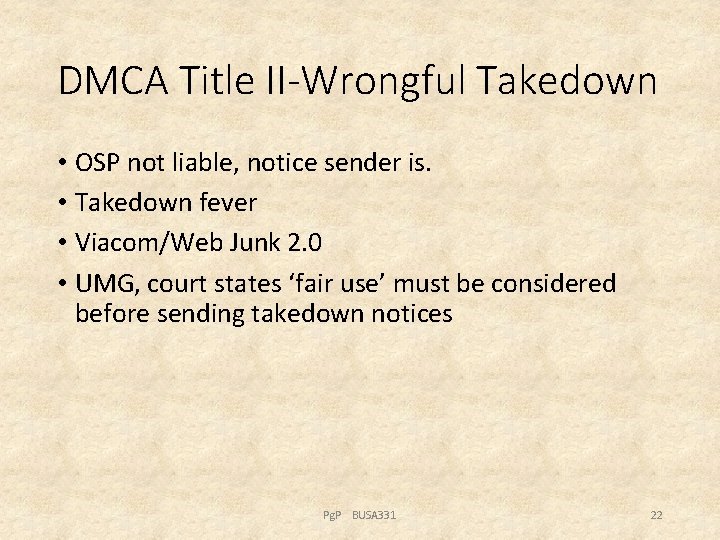 DMCA Title II-Wrongful Takedown

• OSP not liable, notice sender is.
• Takedown fever
• Viacom/Web Junk 2.0
• UMG, court states ‘fair use’ must be considered before sending takedown notices

PgP BUSA331

22